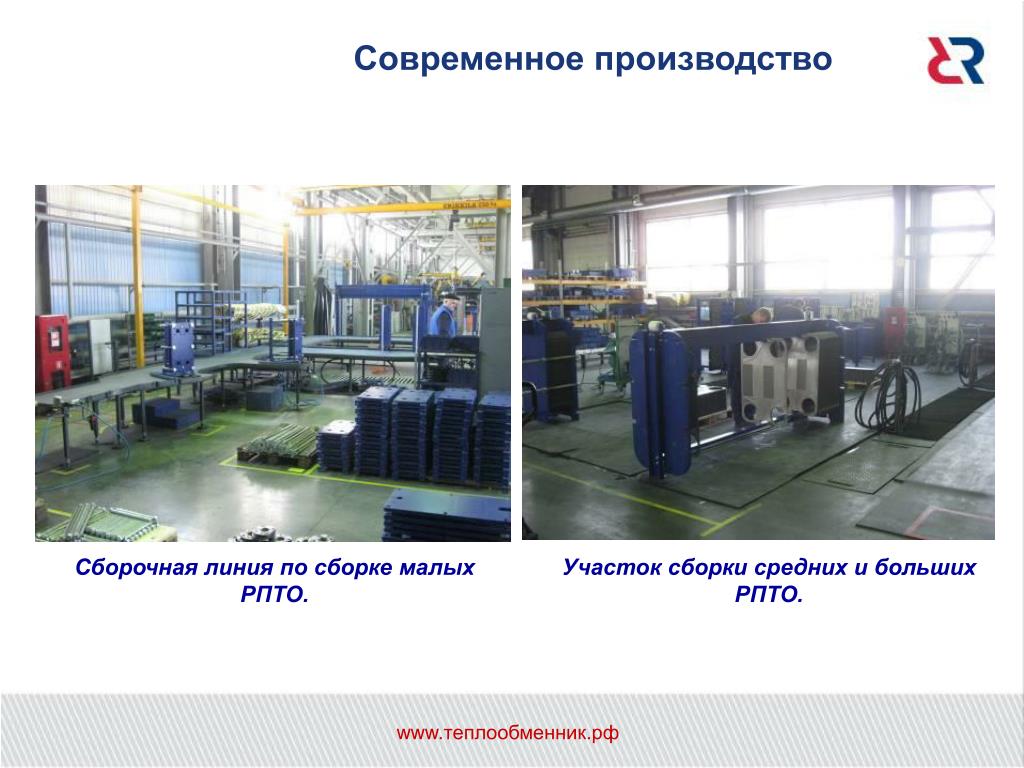 Современное производство

Сборочная линия по сборке малых РПТО.

Участок сборки средних и больших РПТО.

www.теплообменник.рф